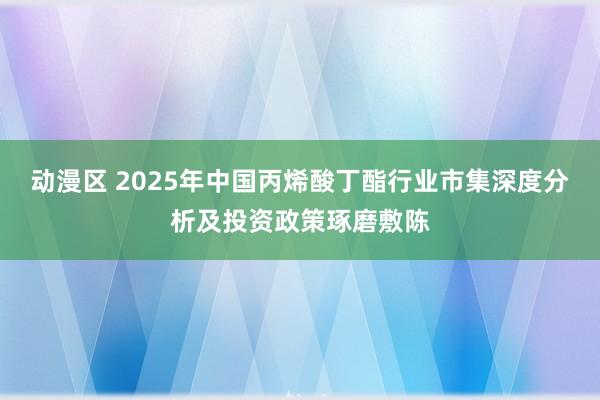 动漫区 2025年中国丙烯酸丁酯行业市集深度分析及投资政策琢磨敷陈